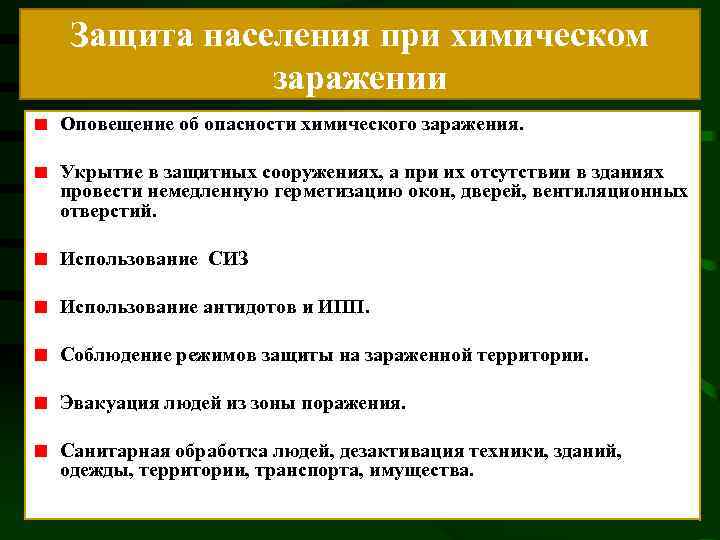 Защита населения при химическом заражении

Оповещение об опасности химического заражения.

Укрытие в защитных сооружениях, а при их отсутствии в зданиях провести немедленную герметизацию окон, дверей, вентиляционных отверстий.

Использование СИЗ

Использование антидотов и ИПП.

Соблюдение режимов защиты на зараженной территории.

Эвакуация людей из зоны поражения.

Санитарная обработка людей, дезактивация техники, зданий, одежды, территории, транспорта, имущества.